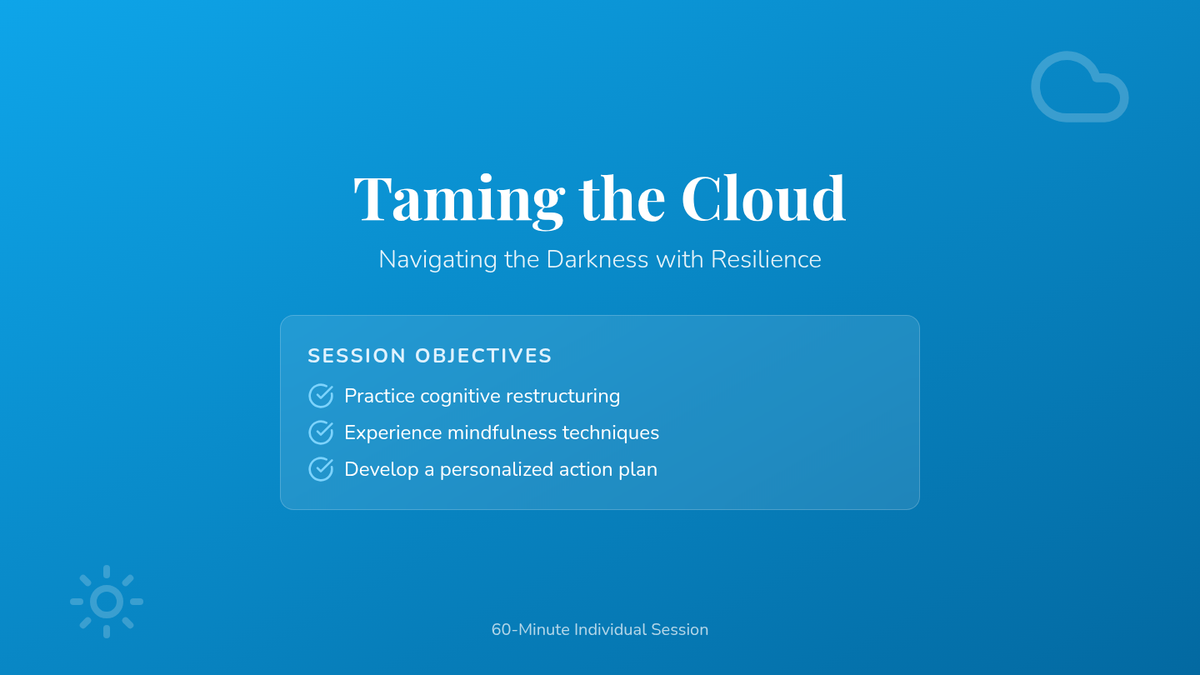 Taming the Cloud

Navigating the Darkness with Resilience

SESSION OBJECTIVES

Practice cognitive restructuring

Experience mindfulness techniques

Develop a personalized action plan

60-Minute Individual Session